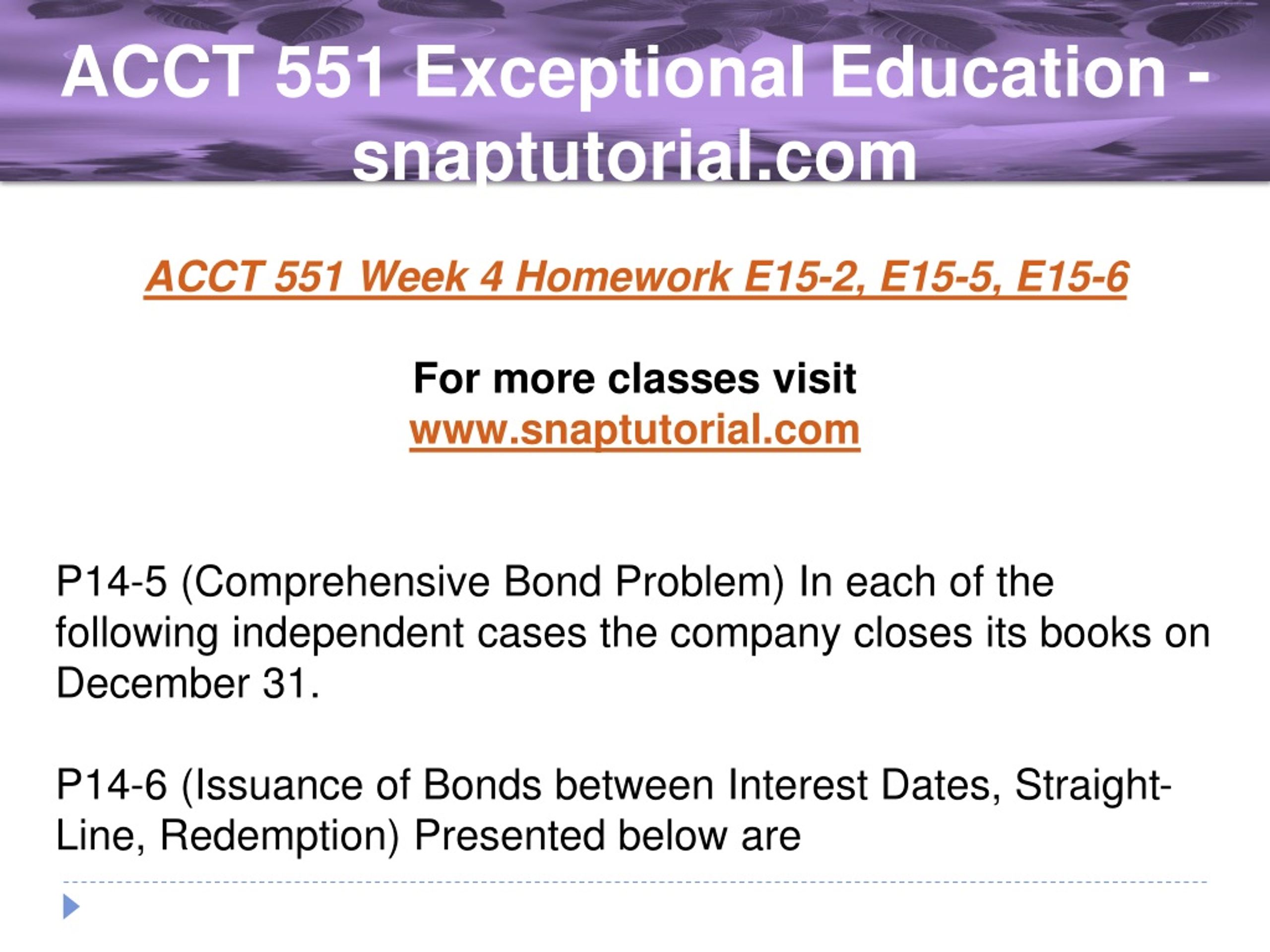 ACCT 551 Exceptional Education - snaptutorial.com

ACCT 551 Week 4 Homework E15-2, E15-5, E15-6

For more classes visit
www.snaptutorial.com

P14-5 (Comprehensive Bond Problem) In each of the following independent cases the company closes its books on December 31.

P14-6 (Issuance of Bonds between Interest Dates, Straight-Line, Redemption) Presented below are